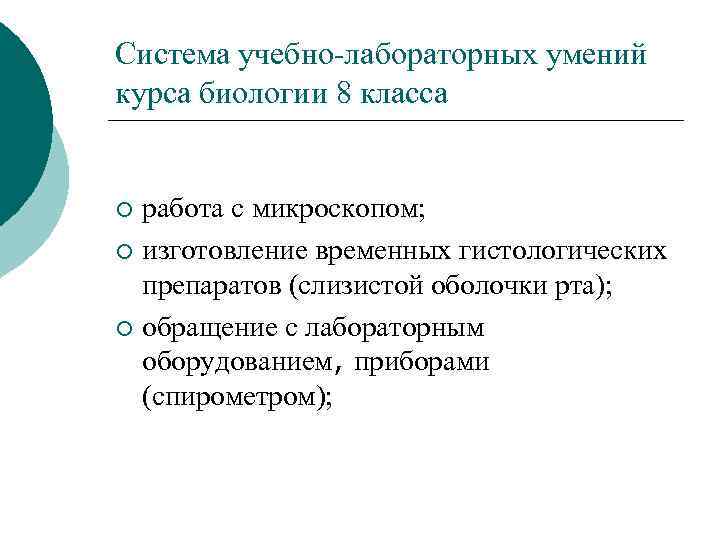 Система учебно-лабораторных умений курса биологии 8 класса

○ работа с микроскопом;
○ изготовление временных гистологических препаратов (слизистой оболочки рта);
○ обращение с лабораторным оборудованием, приборами (спирометром);